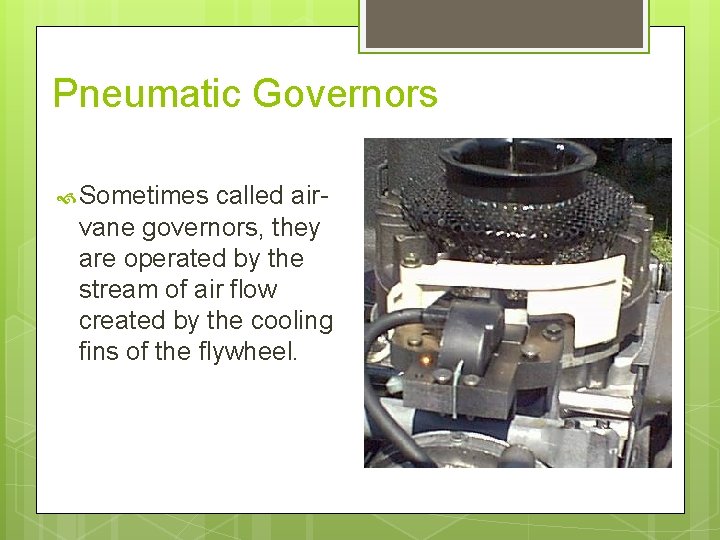 Pneumatic Governors

Sometimes called air-vane governors, they are operated by the stream of air flow created by the cooling fins of the flywheel.